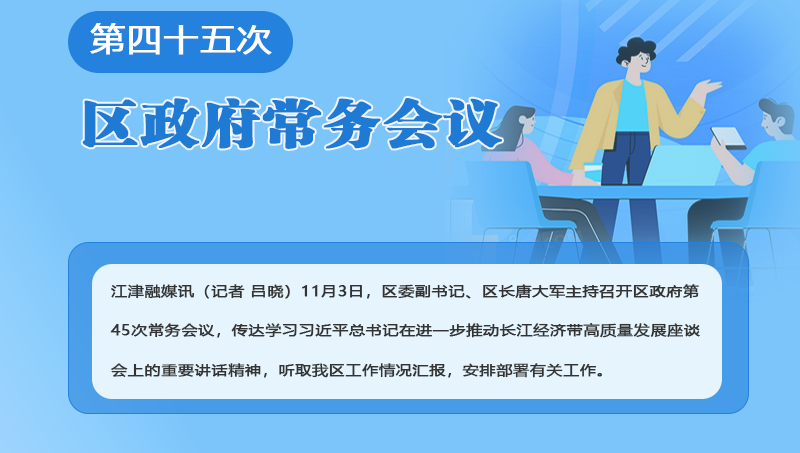 第四十五次

区政府常务会议

江津融媒讯（记者 吕晓）11月3日，区委副书记、区长唐大军主持召开区政府第45次常务会议，传达学习习近平总书记在进一步推动长江经济带高质量发展座谈会上的重要讲话精神，听取我区工作情况汇报，安排部署有关工作。